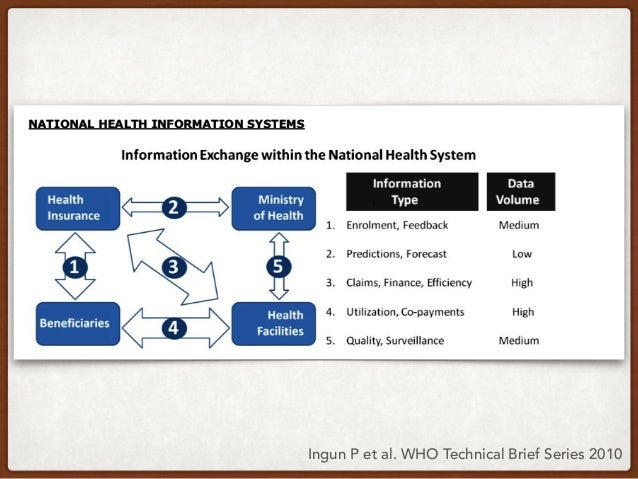 NATIONAL HEALTH INFORMATION SYSTEMS

Information Exchange within the National Health System

Health Insurance

2

Ministry of Health

1

3

5

Beneficiaries

4

Health Facilities

| Information Type | Data Volume |
|---|---|
| 1. Enrolment, Feedback | Medium |
| 2. Predictions, Forecast | Low |
| 3. Claims, Finance, Efficiency | High |
| 4. Utilization, Co-payments | High |
| 5. Quality, Surveillance | Medium |

Ingun P et al. WHO Technical Brief Series 2010